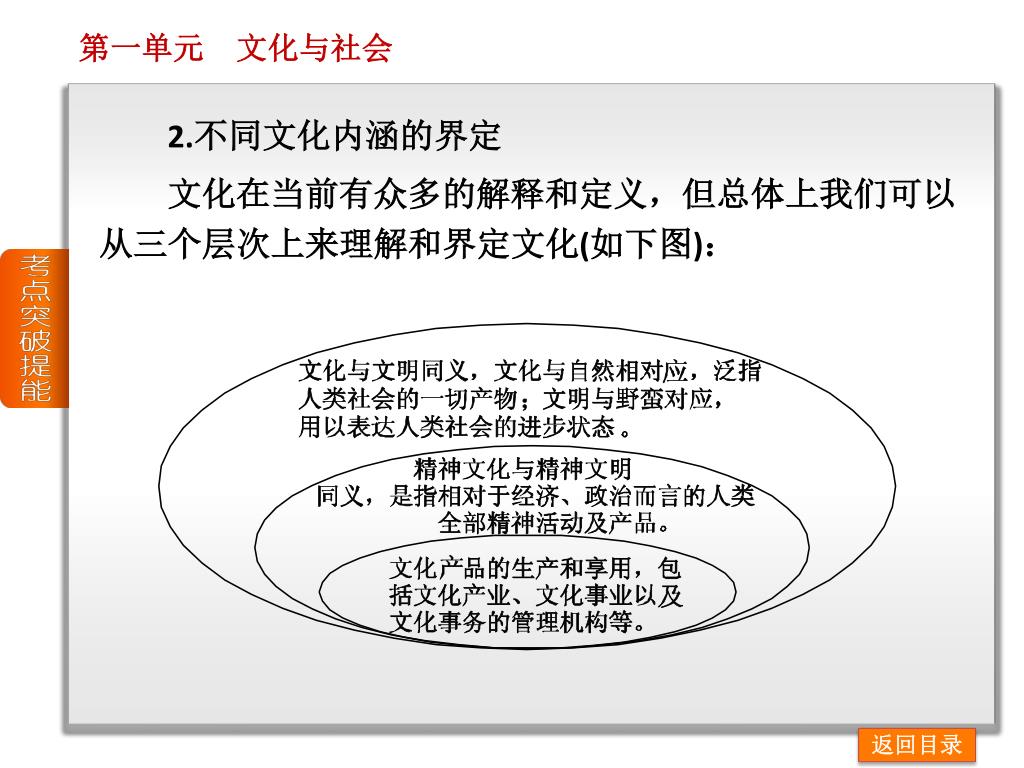 第一单元　文化与社会

考点突破提能

2.不同文化内涵的界定

文化在当前有众多的解释和定义，但总体上我们可以从三个层次上来理解和界定文化(如下图)：

文化与文明同义，文化与自然相对应，泛指人类社会的一切产物；文明与野蛮对应，用以表达人类社会的进步状态 。

精神文化与精神文明同义，是指相对于经济、政治而言的人类全部精神活动及产品。

文化产品的生产和享用，包括文化产业、文化事业以及文化事务的管理机构等。

返回目录